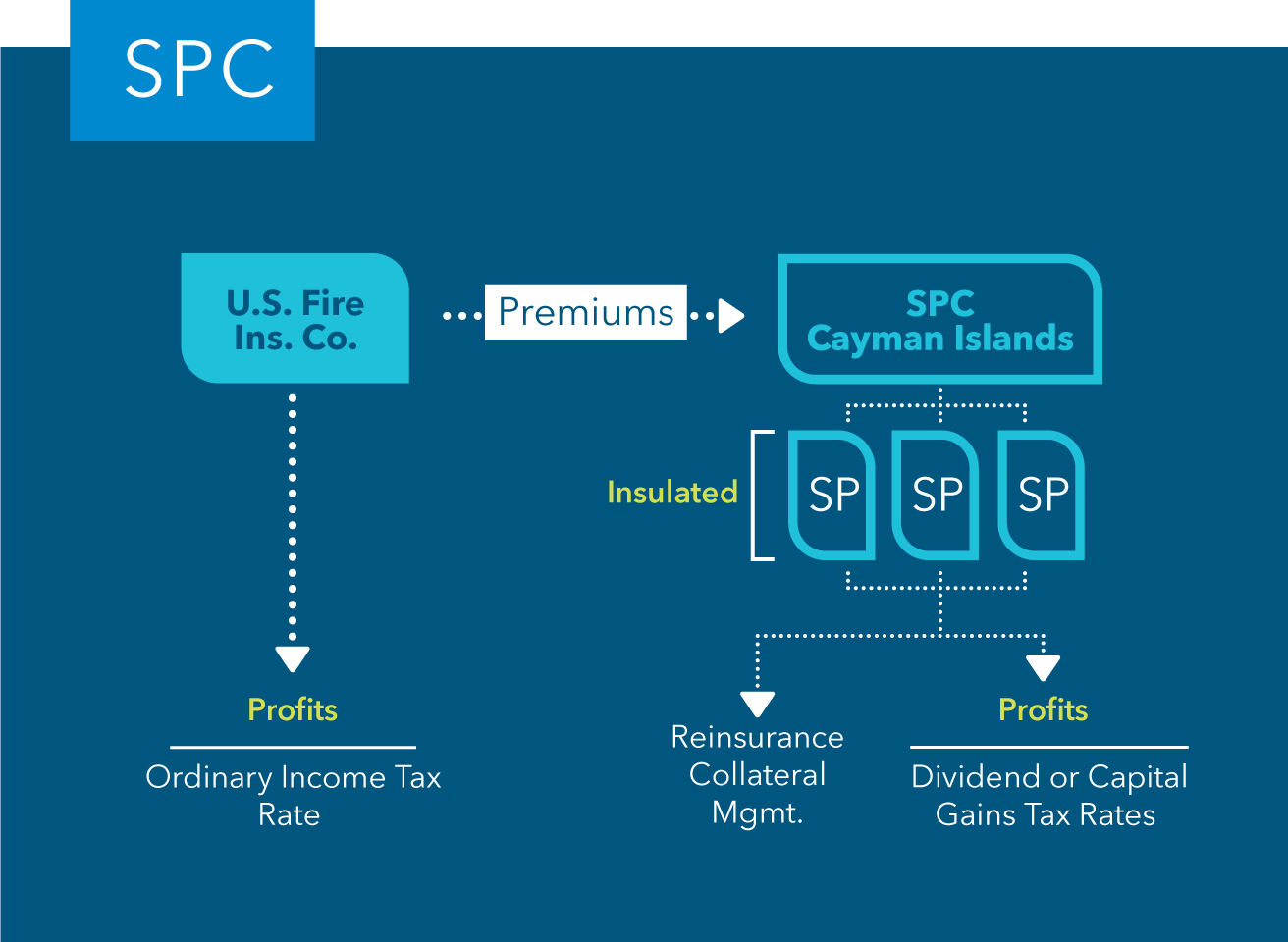 SPC

U.S. Fire Ins. Co.

Premiums

SPC Cayman Islands

Insulated

SP

SP

SP

Profits

Ordinary Income Tax Rate

Reinsurance Collateral Mgmt.

Profits

Dividend or Capital Gains Tax Rates